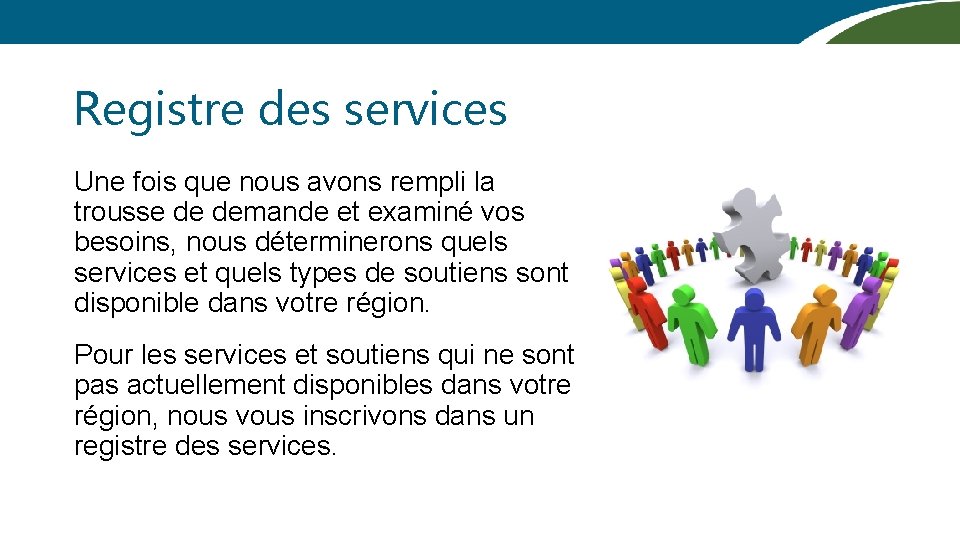 Registre des services

Une fois que nous avons rempli la trousse de demande et examiné vos besoins, nous déterminerons quels services et quels types de soutiens sont disponible dans votre région.

Pour les services et soutiens qui ne sont pas actuellement disponibles dans votre région, nous vous inscrivons dans un registre des services.